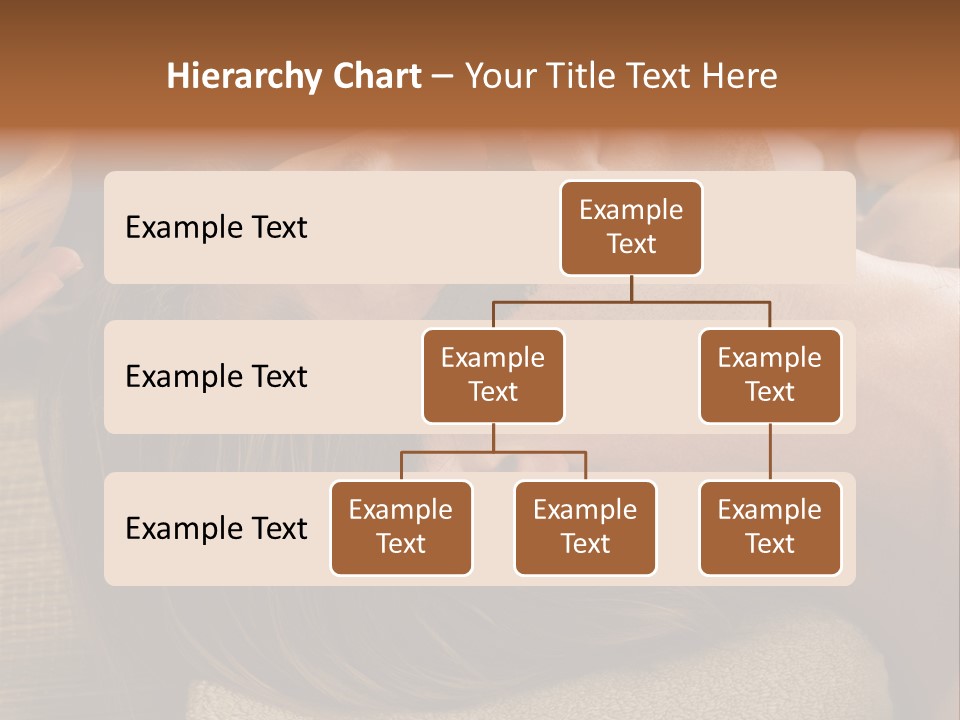 Hierarchy Chart – Your Title Text Here

Example Text

Example Text

Example Text

Example Text

Example Text

Example Text

Example Text

Example Text

Example Text